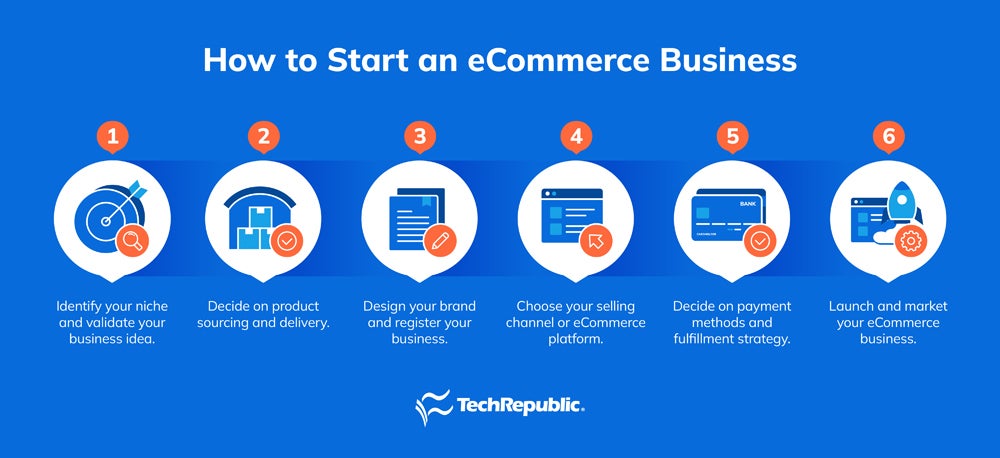 How to Start an eCommerce Business

1
Identify your niche and validate your business idea.

2
Decide on product sourcing and delivery.

3
Design your brand and register your business.

4
Choose your selling channel or eCommerce platform.

5
BANK
Decide on payment methods and fulfillment strategy.

6
Launch and market your eCommerce business.

TechRepublic.